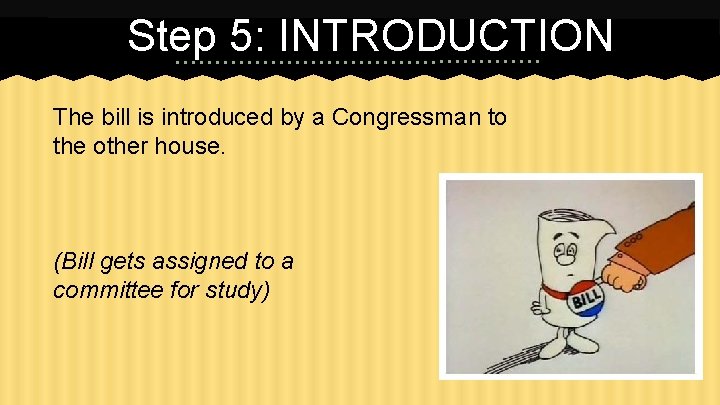 Step 5: INTRODUCTION

The bill is introduced by a Congressman to the other house.

(Bill gets assigned to a committee for study)

BILL